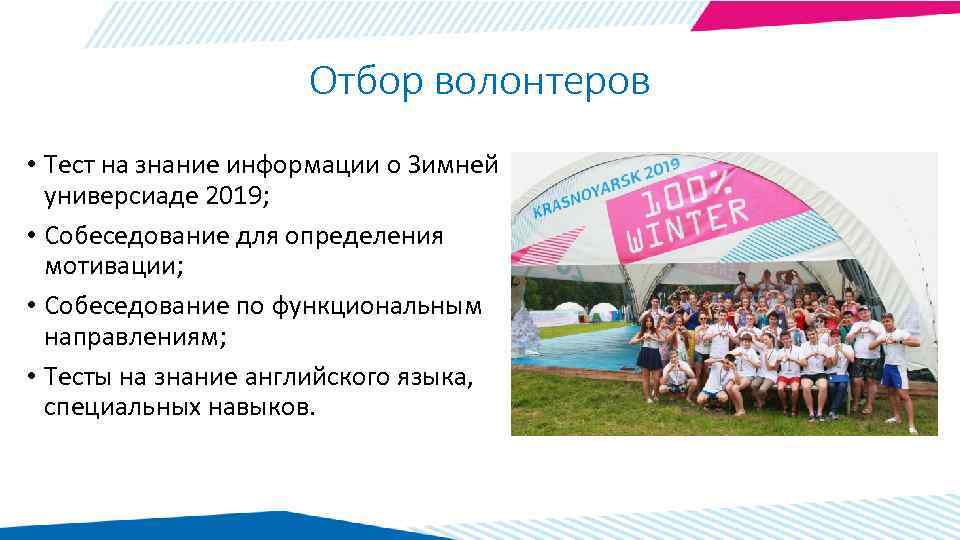 Отбор волонтеров

• Тест на знание информации о Зимней универсиаде 2019;
• Собеседование для определения мотивации;
• Собеседование по функциональным направлениям;
• Тесты на знание английского языка, специальных навыков.

KRASNOYARSK 2019
100%
WINTER